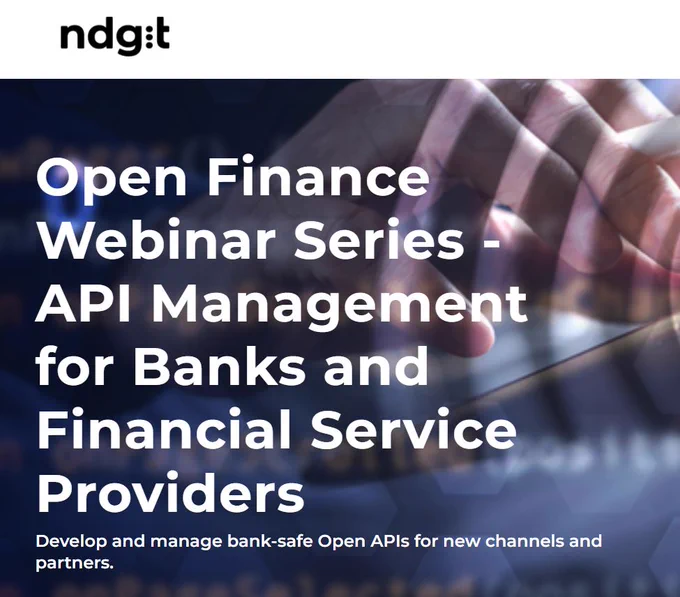 ndgit

Open Finance Webinar Series - API Management for Banks and Financial Service Providers

Develop and manage bank-safe Open APIs for new channels and partners.